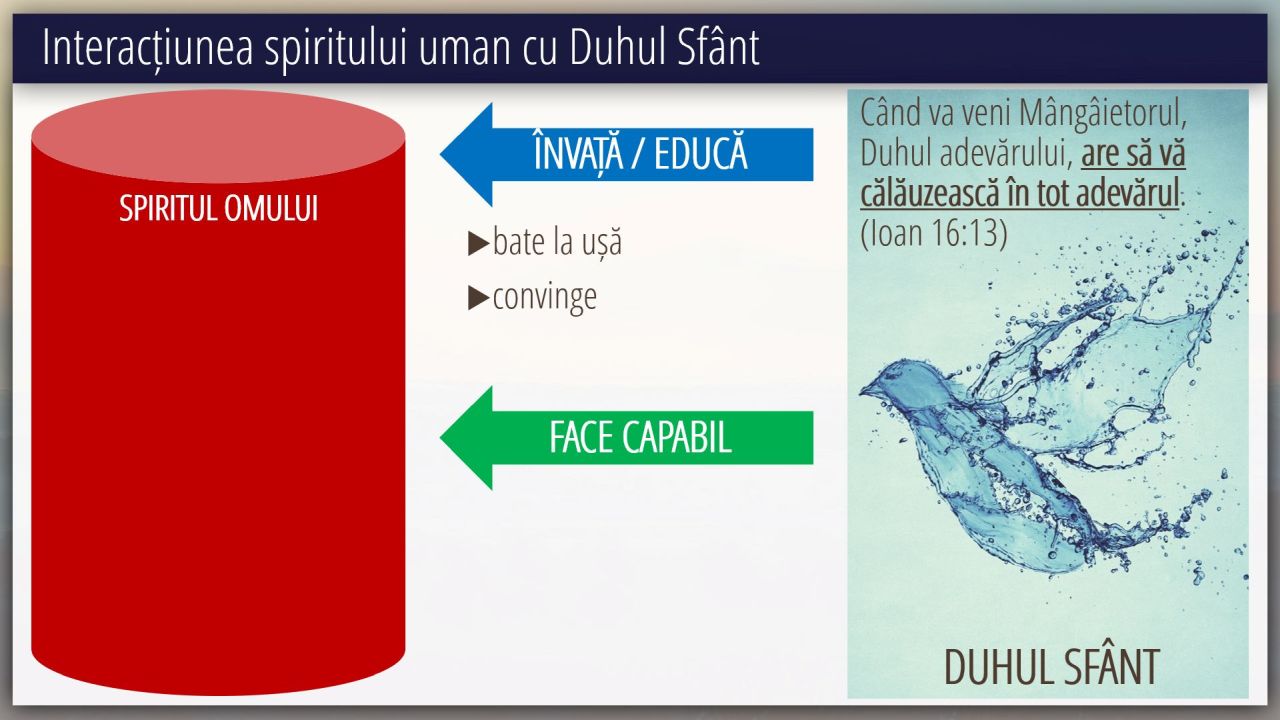 Interacțiunea spiritului uman cu Duhul Sfânt

SPIRITUL OMULUI

ÎNVAȚĂ / EDUCĂ

▶bate la ușă
▶convinge

FACE CAPABIL

Când va veni Mângâietorul, Duhul adevărului, are să vă călăuzească în tot adevărul: (Ioan 16:13)

DUHUL SFÂNT